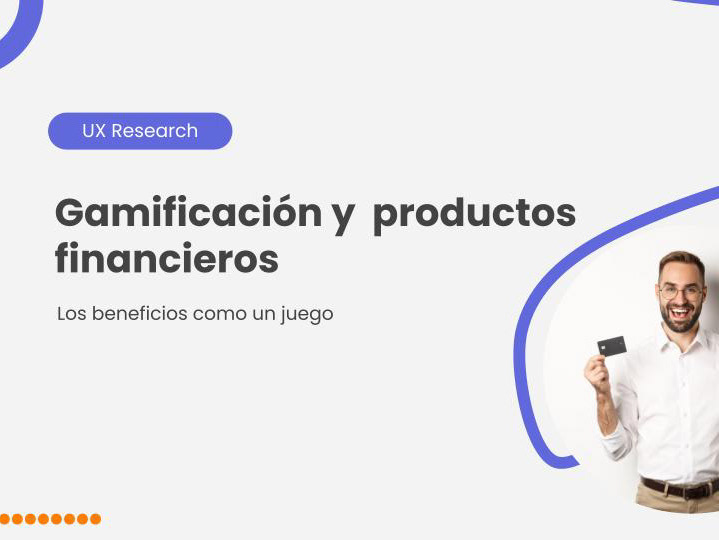 UX Research

Gamificación y productos financieros

Los beneficios como un juego